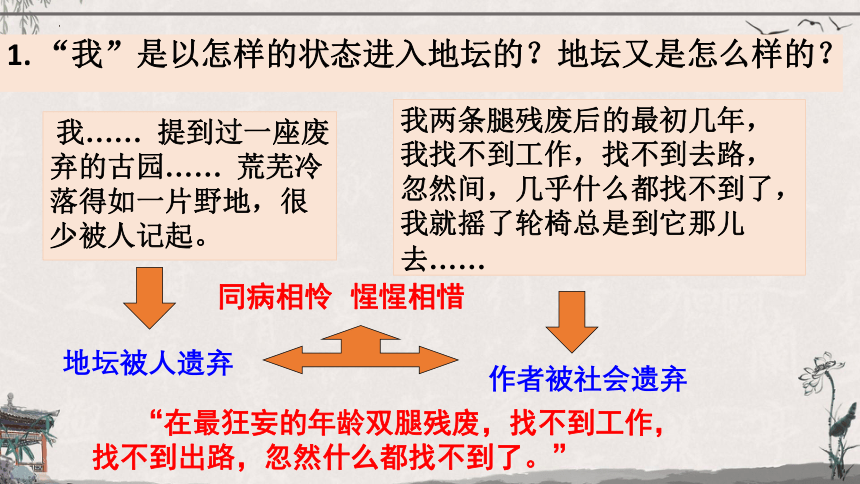 1. “我”是以怎样的状态进入地坛的？地坛又是怎么样的？

我…… 提到过一座废弃的古园…… 荒芜冷落得如一片野地，很少被人记起。

我两条腿残废后的最初几年，我找不到工作，找不到去路，忽然间，几乎什么都找不到了，我就摇了轮椅总是到它那儿去……

同病相怜 惺惺相惜

地坛被人遗弃

作者被社会遗弃

“在最狂妄的年龄双腿残废，找不到工作，找不到出路，忽然什么都找不到了。”